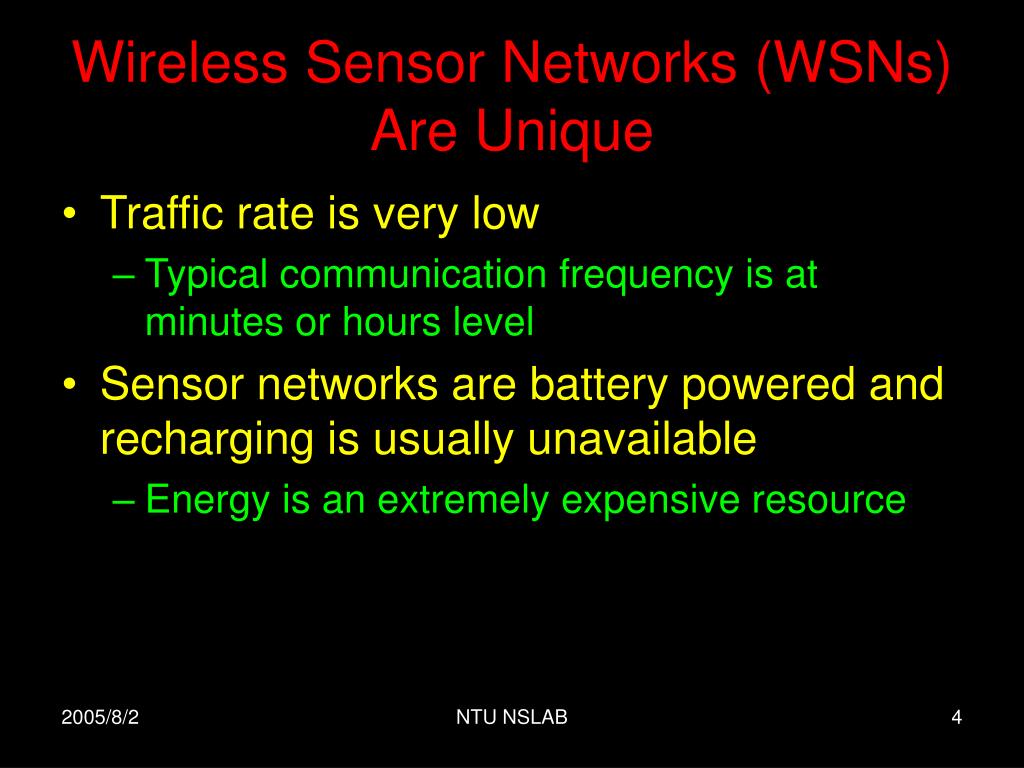 Wireless Sensor Networks (WSNs) Are Unique

• Traffic rate is very low
– Typical communication frequency is at minutes or hours level
• Sensor networks are battery powered and recharging is usually unavailable
– Energy is an extremely expensive resource

2005/8/2
NTU NSLAB
4